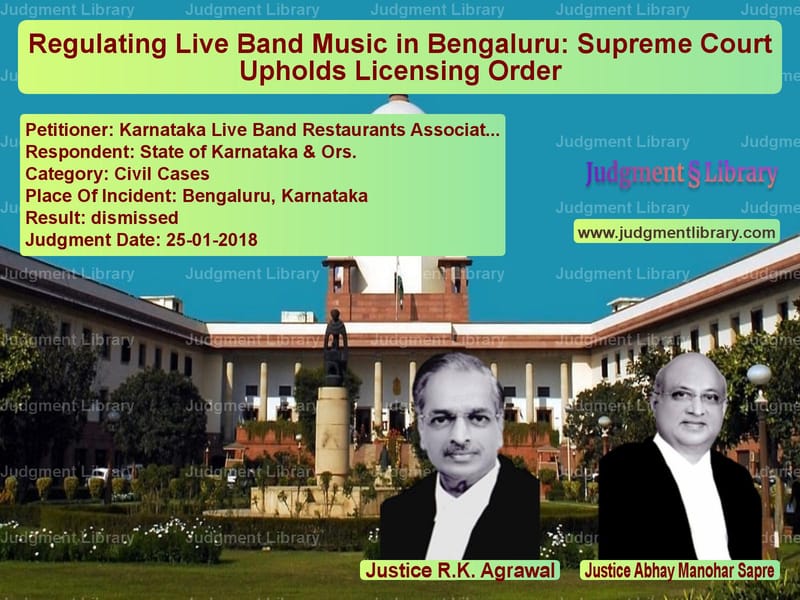 Regulating Live Band Music in Bengaluru: Supreme Court Upholds Licensing Order

Petitioner: Karnataka Live Band Restaurants Associat...
Respondent: State of Karnataka & Ors.
Category: Civil Cases
Place Of Incident: Bengaluru, Karnataka
Result: dismissed
Judgment Date: 25-01-2018

Judgment § Library

www.judgmentlibrary.com

Justice R.K. Agrawal

Justice Abhay Manohar Sapre

Judgment Library